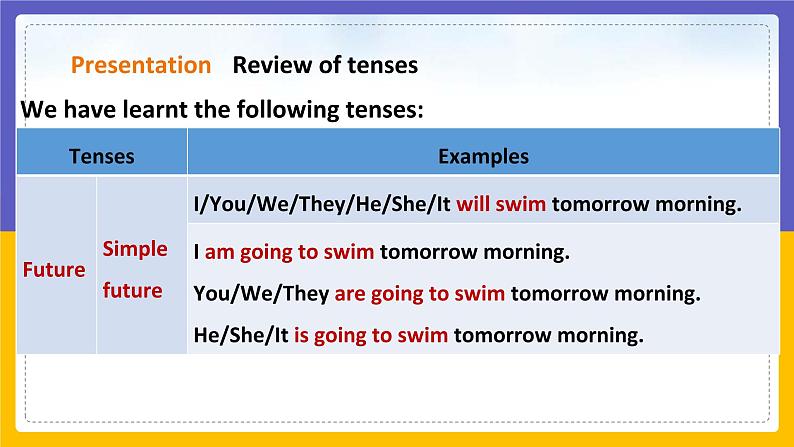 Presentation Review of tenses

We have learnt the following tenses:

| Tenses | | Examples |
|---|---|---|
| Future | Simple future | I/You/We/They/He/She/It will swim tomorrow morning. |
| | | I am going to swim tomorrow morning. You/We/They are going to swim tomorrow morning. He/She/It is going to swim tomorrow morning. |